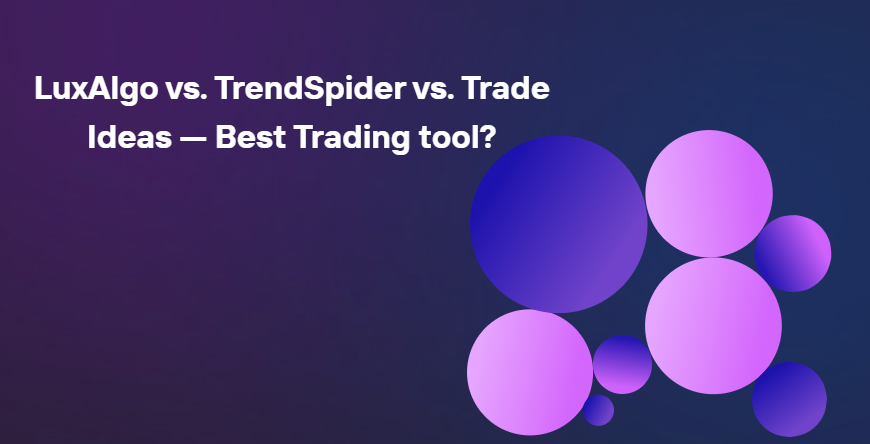 LuxAlgo vs. TrendSpider vs. Trade Ideas — Best Trading tool?